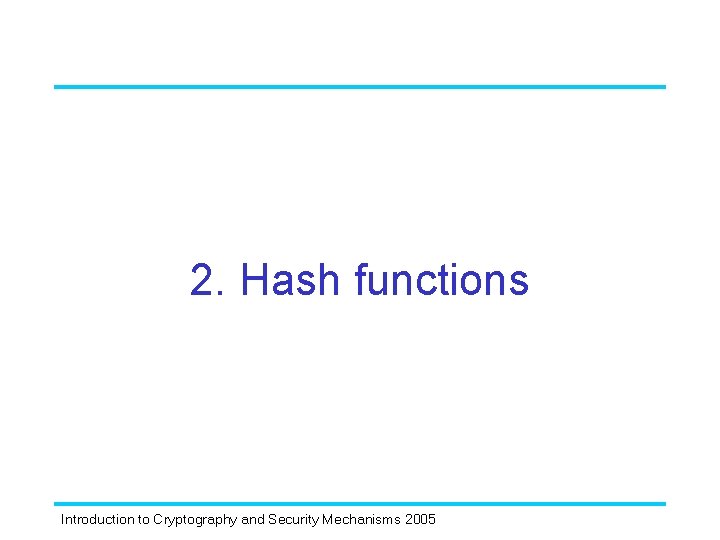 2. Hash functions

Introduction to Cryptography and Security Mechanisms 2005